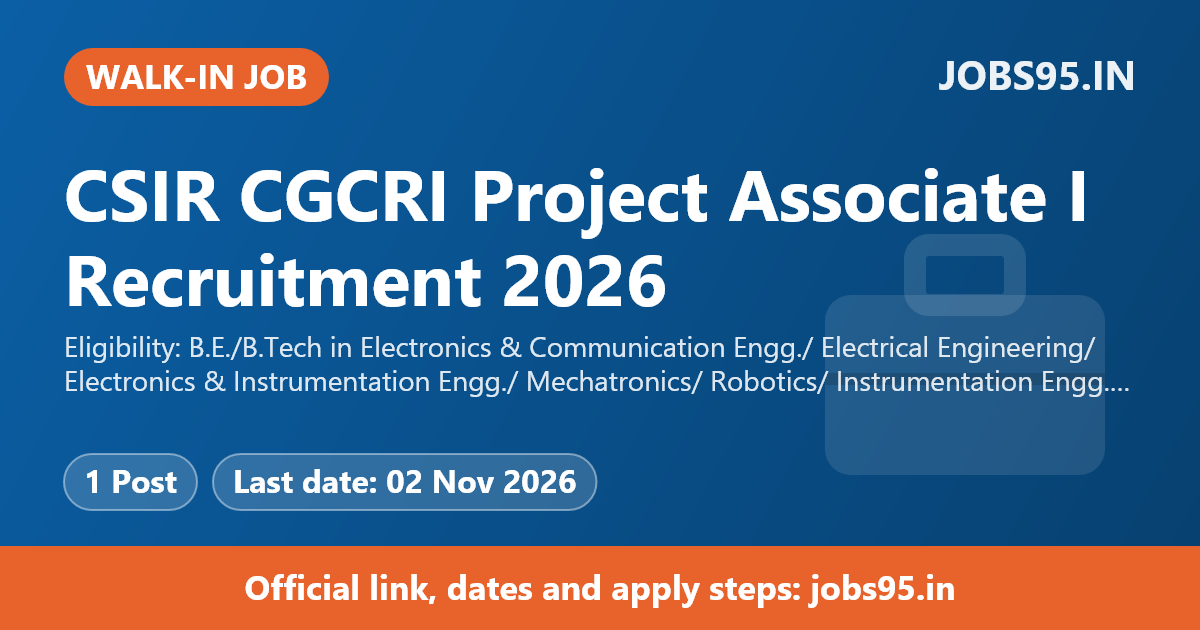 WALK-IN JOB

JOBS95.IN

CSIR CGCRI Project Associate I Recruitment 2026

Eligibility: B.E./B.Tech in Electronics & Communication Engg./ Electrical Engineering/ Electronics & Instrumentation Engg./ Mechatronics/ Robotics/ Instrumentation Engg....

1 Post

Last date: 02 Nov 2026

Official link, dates and apply steps: jobs95.in